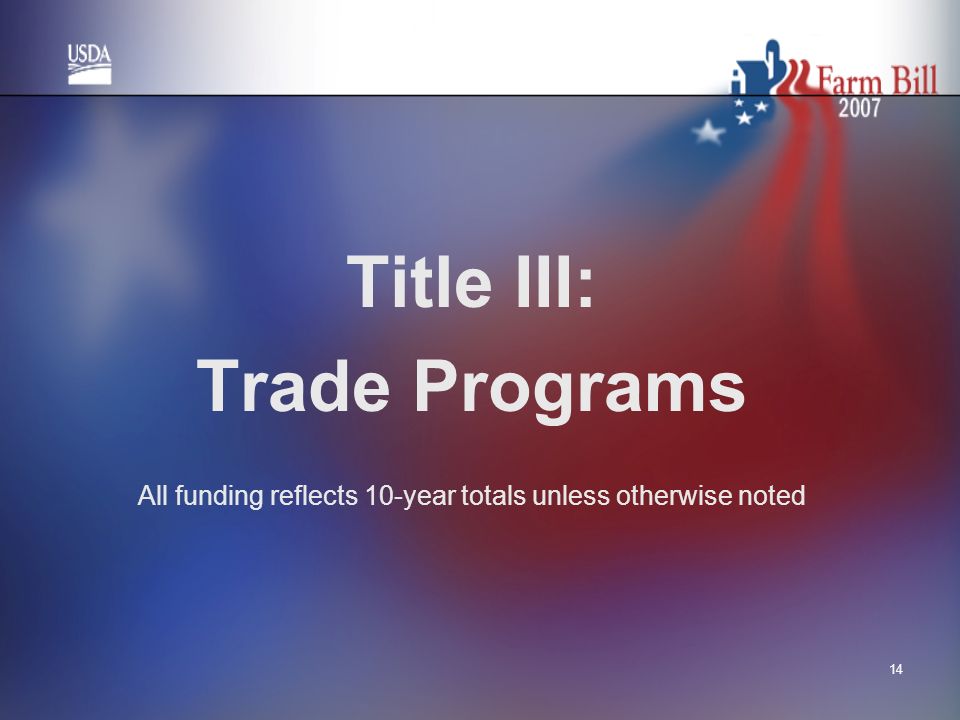 USDA

Farm Bill
2007

Title III:
Trade Programs

All funding reflects 10-year totals unless otherwise noted

14